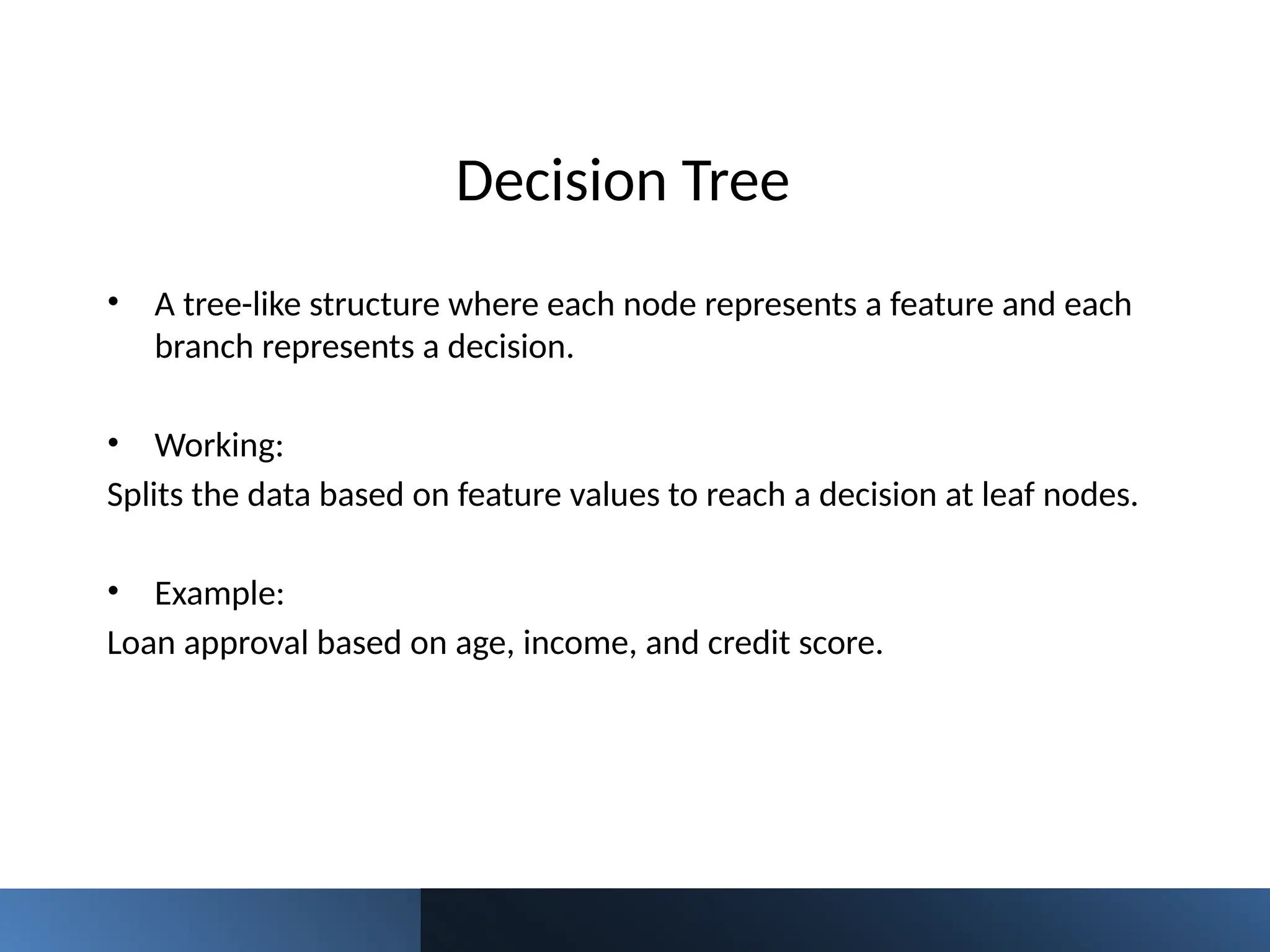 Decision Tree

• A tree-like structure where each node represents a feature and each branch represents a decision.

• Working:
Splits the data based on feature values to reach a decision at leaf nodes.

• Example:
Loan approval based on age, income, and credit score.